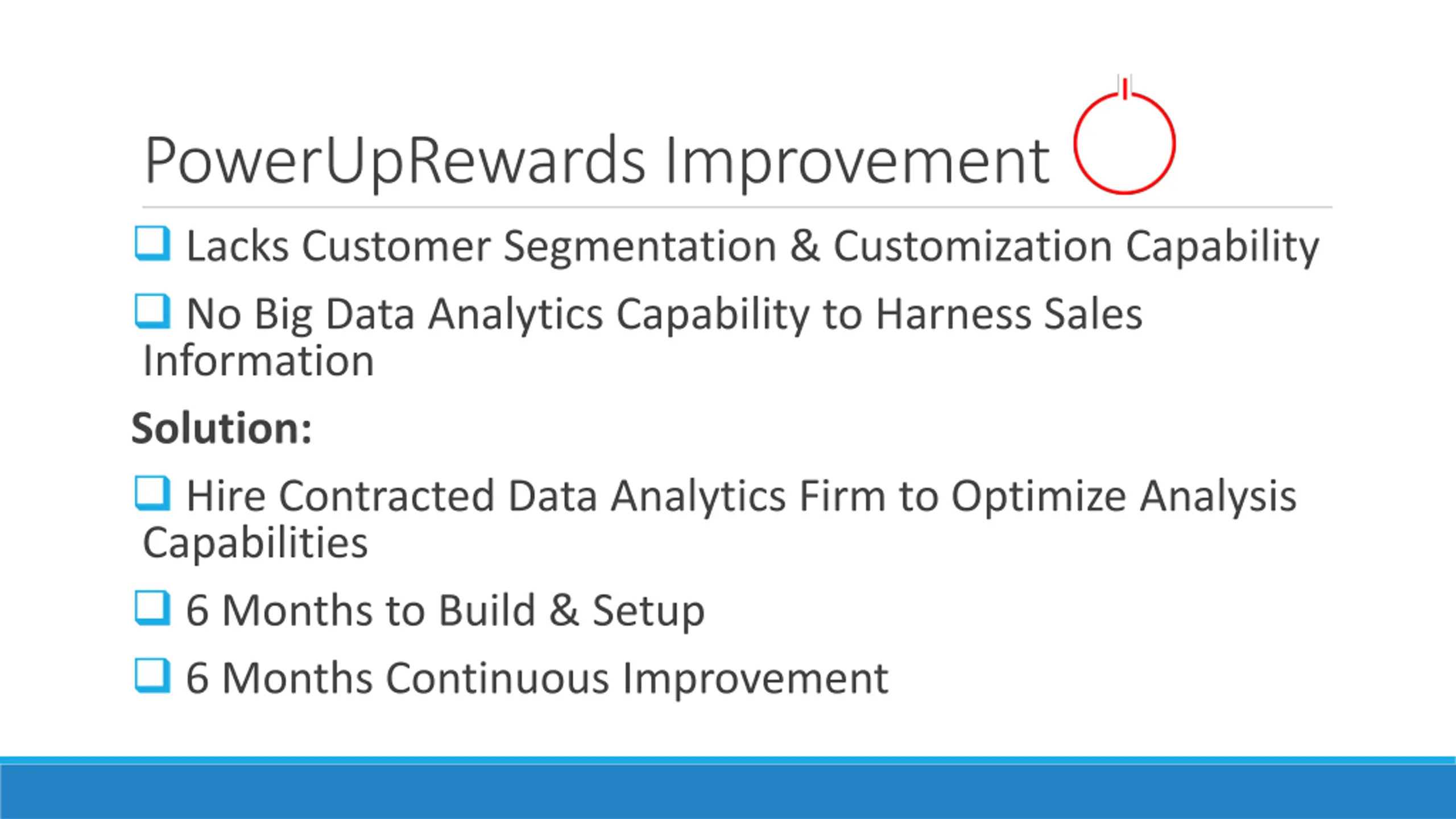 PowerUpRewards Improvement

❑ Lacks Customer Segmentation & Customization Capability

❑ No Big Data Analytics Capability to Harness Sales Information

Solution:

❑ Hire Contracted Data Analytics Firm to Optimize Analysis Capabilities

❑ 6 Months to Build & Setup

❑ 6 Months Continuous Improvement